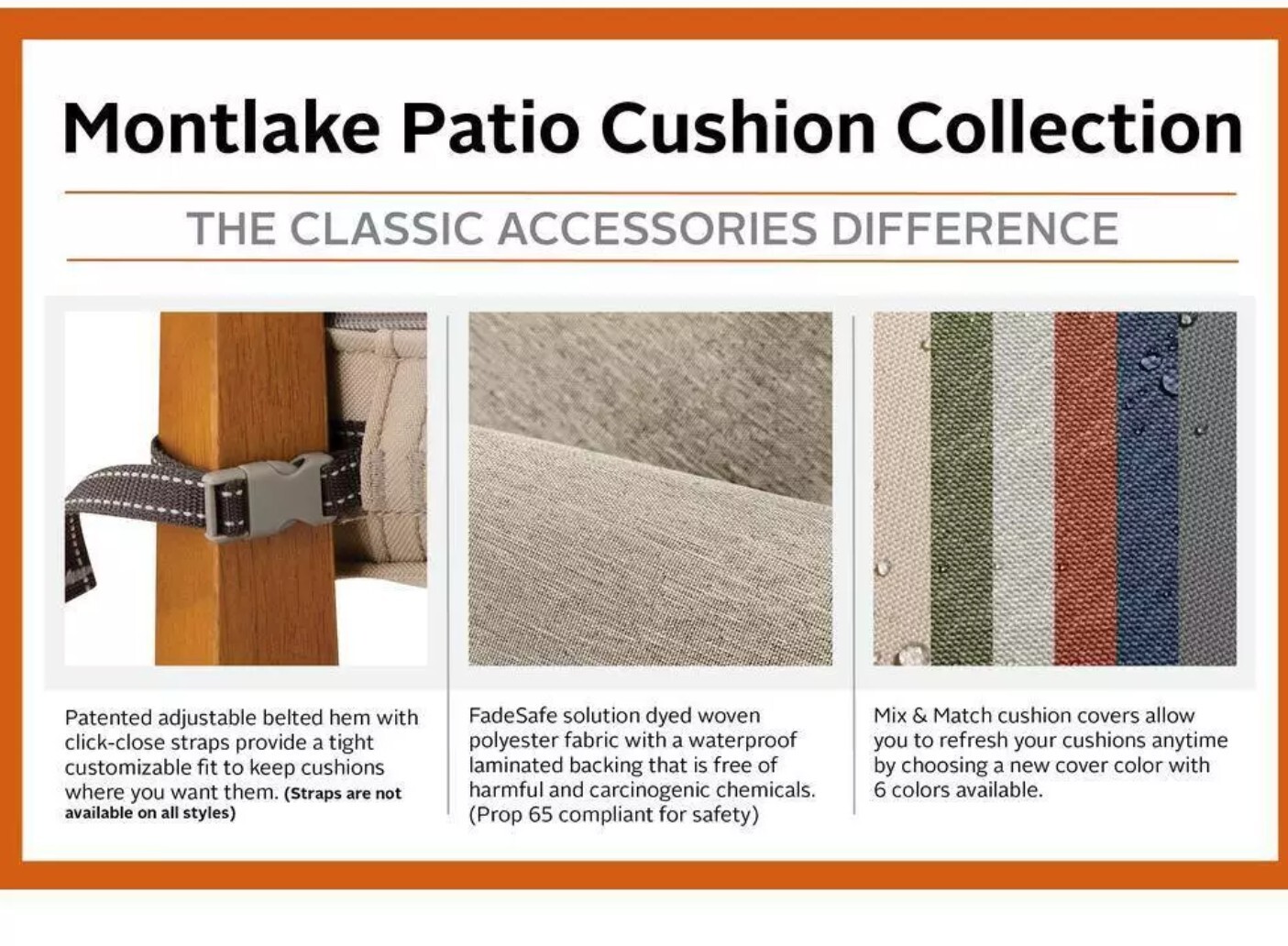 Montlake Patio Cushion Collection

THE CLASSIC ACCESSORIES DIFFERENCE

Patented adjustable belted hem with click-close straps provide a tight customizable fit to keep cushions where you want them. (Straps are not available on all styles)

FadeSafe solution dyed woven polyester fabric with a waterproof laminated backing that is free of harmful and carcinogenic chemicals. (Prop 65 compliant for safety)

Mix & Match cushion covers allow you to refresh your cushions anytime by choosing a new cover color with 6 colors available.